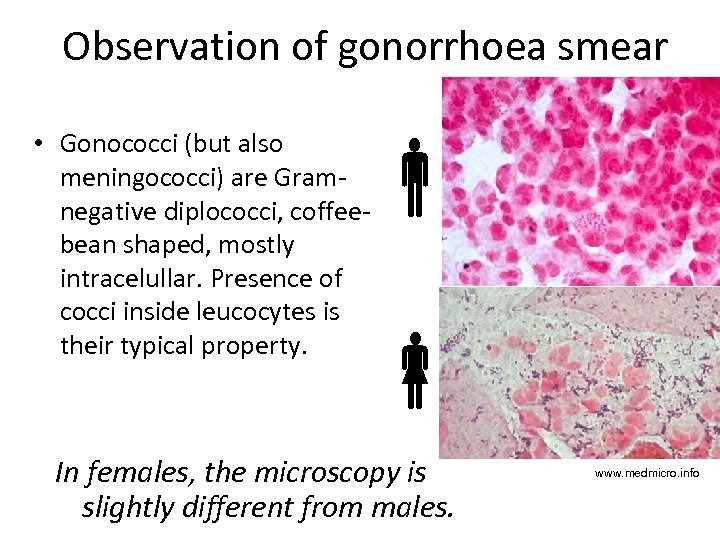 Observation of gonorrhoea smear

• Gonococci (but also meningococci) are Gram-negative diplococci, coffee-bean shaped, mostly intracelullar. Presence of cocci inside leucocytes is their typical property.

In females, the microscopy is slightly different from males.

www.medmicro.info